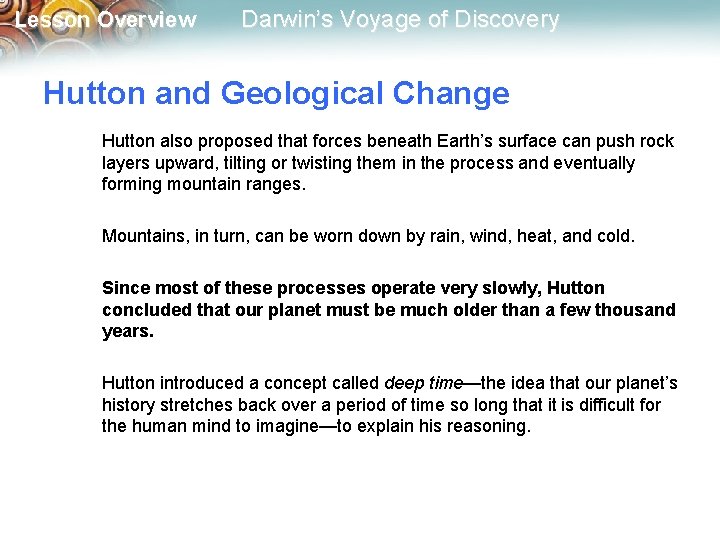 Lesson Overview Darwin's Voyage of Discovery

Hutton and Geological Change

Hutton also proposed that forces beneath Earth's surface can push rock layers upward, tilting or twisting them in the process and eventually forming mountain ranges.

Mountains, in turn, can be worn down by rain, wind, heat, and cold.

Since most of these processes operate very slowly, Hutton concluded that our planet must be much older than a few thousand years.

Hutton introduced a concept called deep time—the idea that our planet's history stretches back over a period of time so long that it is difficult for the human mind to imagine—to explain his reasoning.